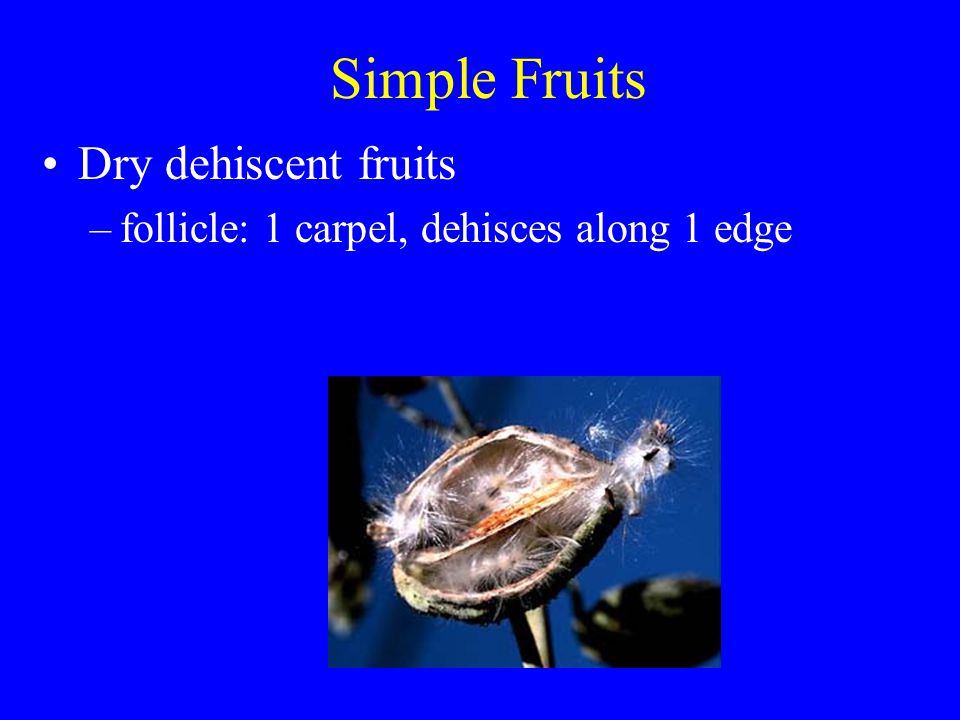 Simple Fruits

• Dry dehiscent fruits

– follicle: 1 carpel, dehisces along 1 edge